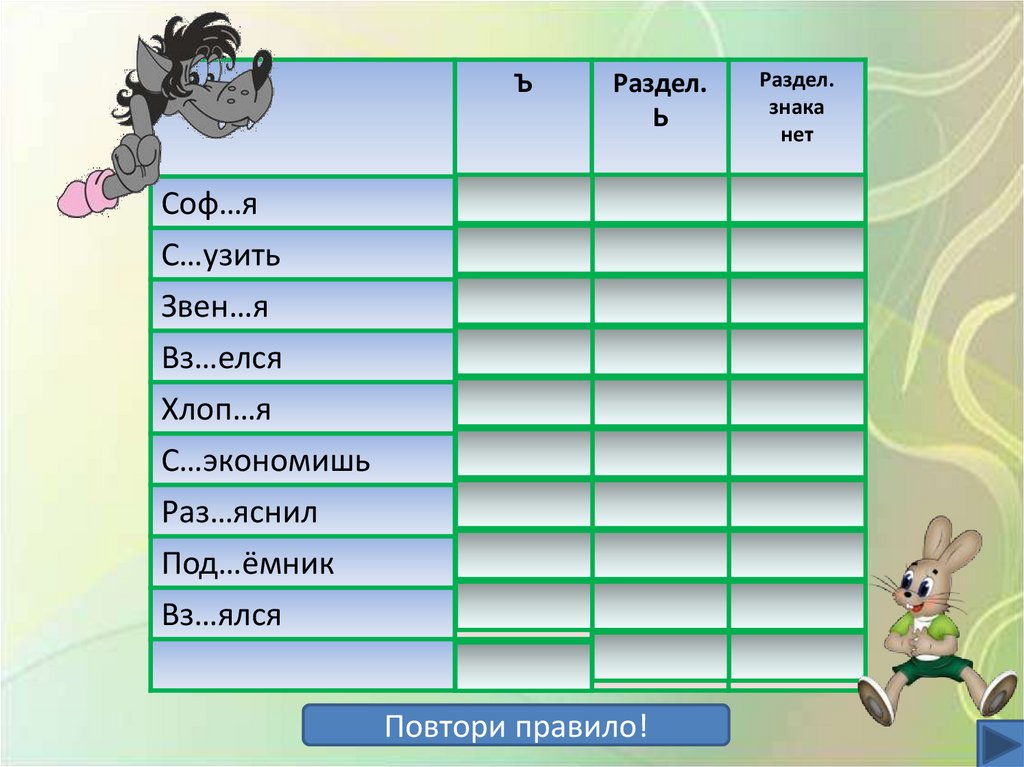 |  | Ъ | Раздел. Ь | Раздел. знака нет |
|---|---|---|---|
| Соф…я |  |  |  |
| С…узить |  |  |  |
| Звен…я |  |  |  |
| Вз…елся |  |  |  |
| Хлоп…я |  |  |  |
| С…экономишь |  |  |  |
| Раз…яснил |  |  |  |
| Под…ёмник |  |  |  |
| Вз…ялся |  |  |  |
|  |  |  |  |

Повтори правило!